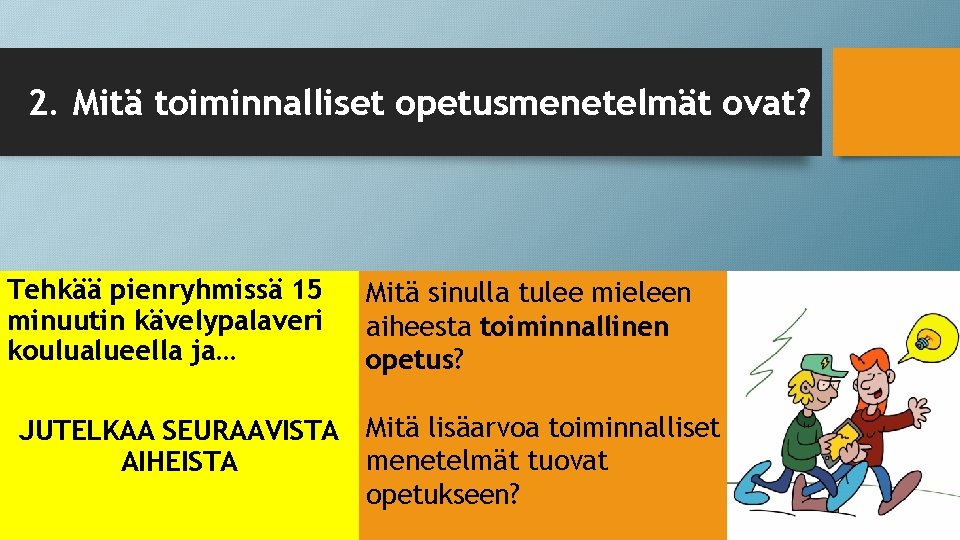 2. Mitä toiminnalliset opetusmenetelmät ovat?

Tehkää pienryhmissä 15 minuutin kävelypalaveri koulualueella ja…

JUTELKAA SEURAAVISTA AIHEISTA

Mitä sinulla tulee mieleen aiheesta toiminnallinen opetus?

Mitä lisäarvoa toiminnalliset menetelmät tuovat opetukseen?